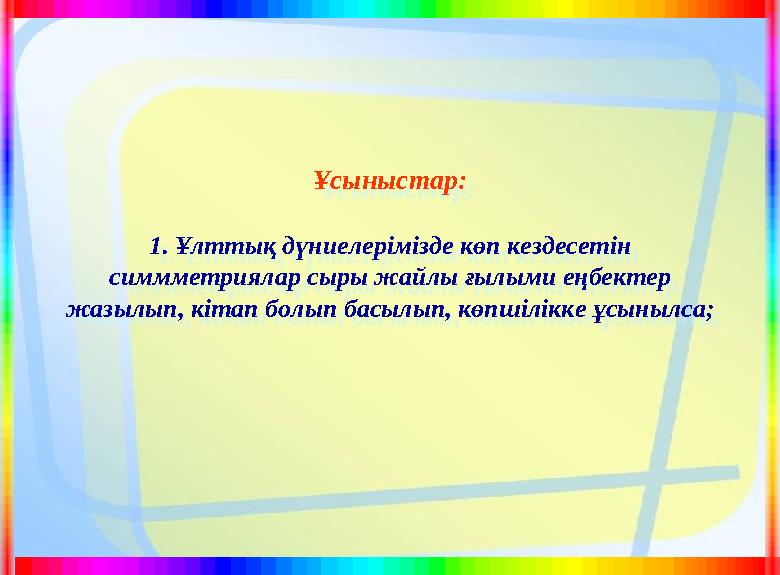 Ұсыныстар:

1. Ұлттық дүниелерімізде көп кездесетін симмметриялар сыры жайлы ғылыми еңбектер жазылып, кітап болып басылып, көпшілікке ұсынылса;